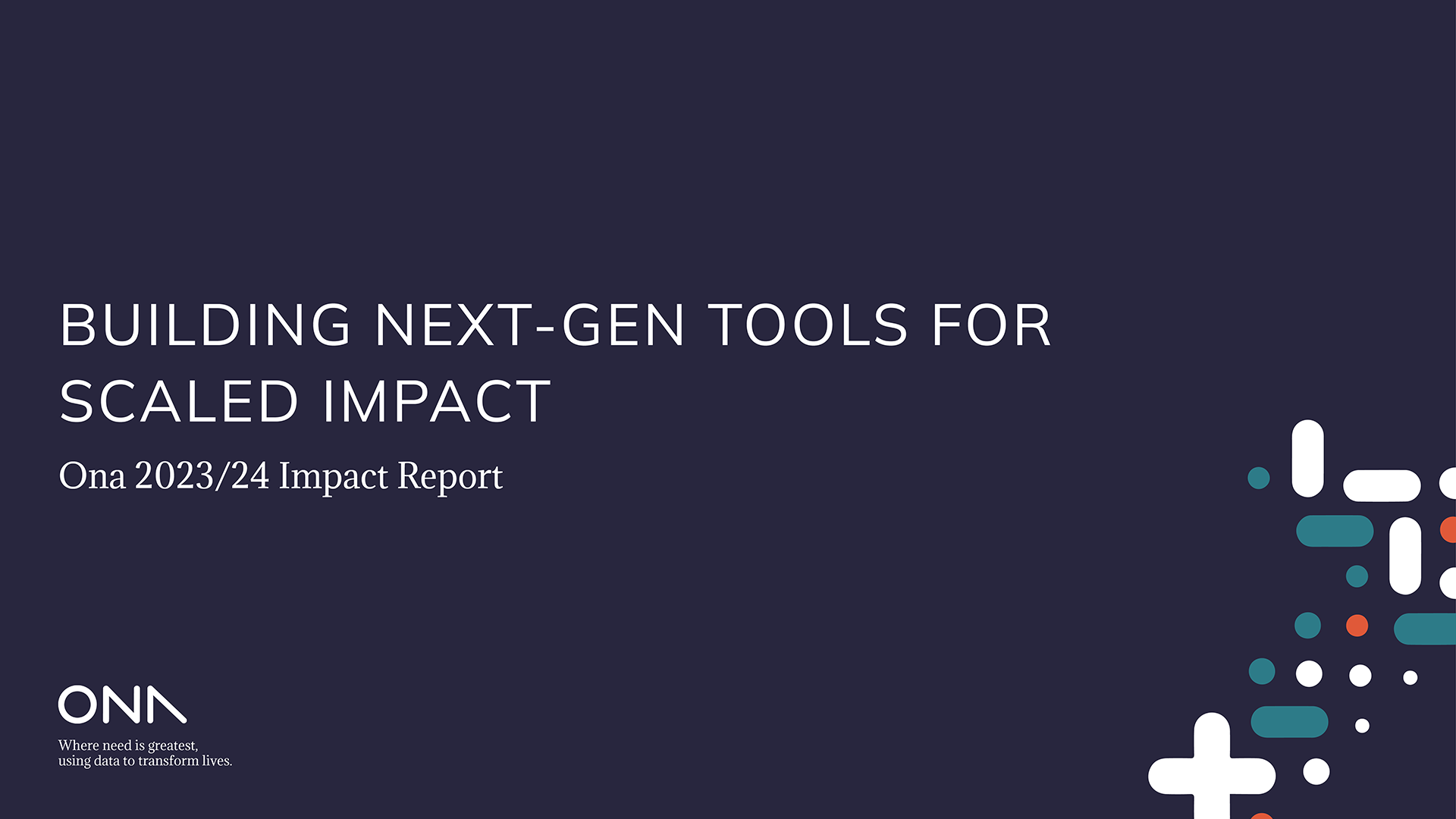 BUILDING NEXT-GEN TOOLS FOR SCALED IMPACT

Ona 2023/24 Impact Report

ONA

Where need is greatest, using data to transform lives.